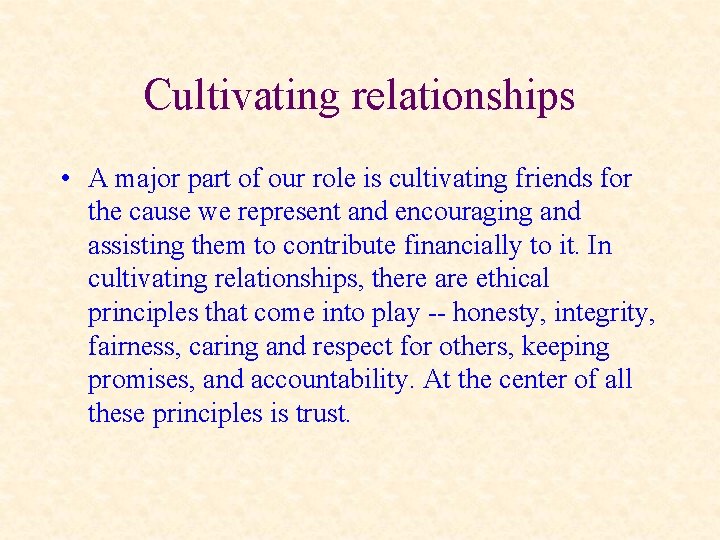 Cultivating relationships

• A major part of our role is cultivating friends for the cause we represent and encouraging and assisting them to contribute financially to it. In cultivating relationships, there are ethical principles that come into play -- honesty, integrity, fairness, caring and respect for others, keeping promises, and accountability. At the center of all these principles is trust.